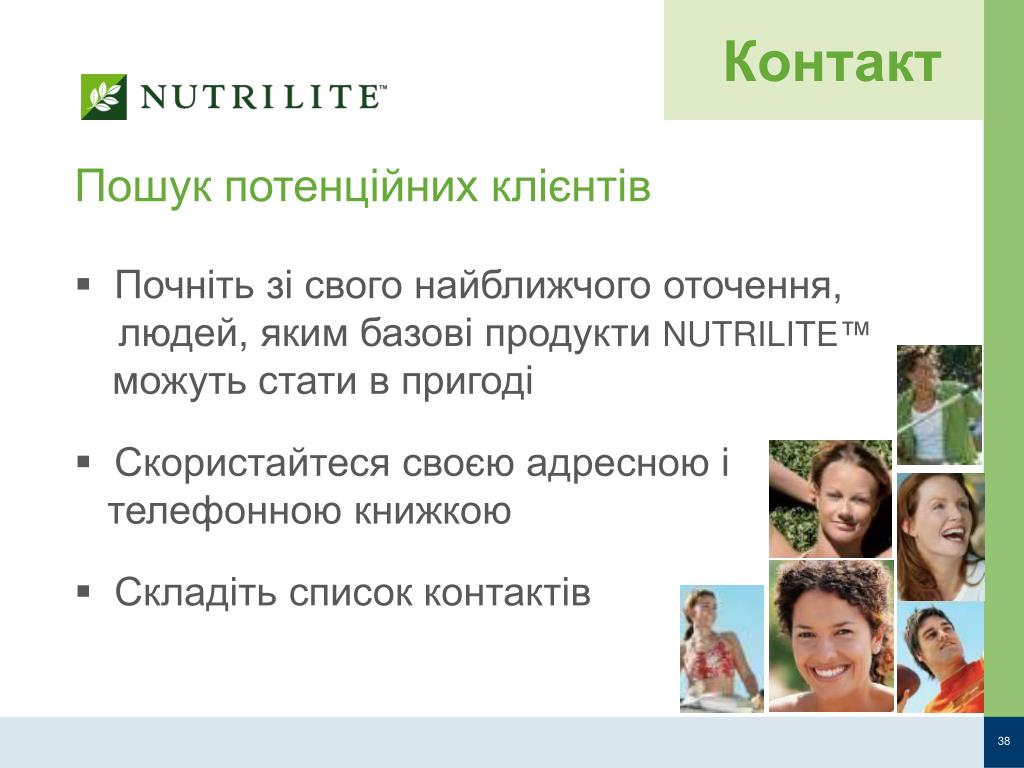 NUTRILITE™

Контакт

Пошук потенційних клієнтів

▪ Почніть зі свого найближчого оточення, людей, яким базові продукти NUTRILITE™ можуть стати в пригоді

▪ Скористайтеся своєю адресною і телефонною книжкою

▪ Складіть список контактів

38